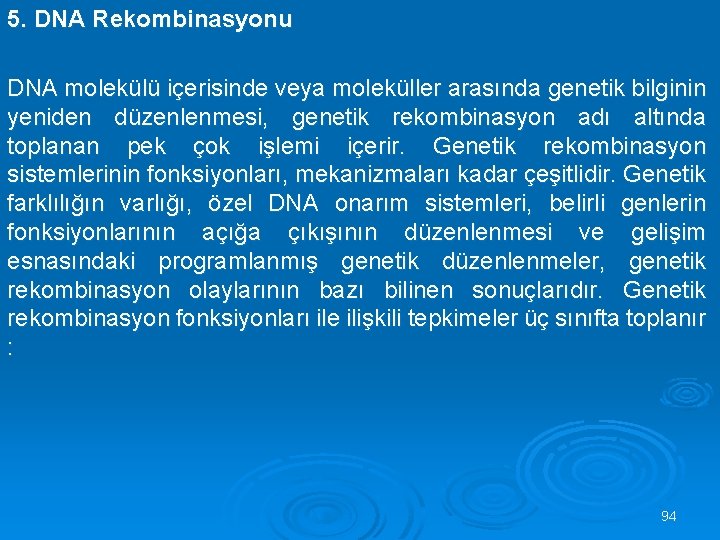 5. DNA Rekombinasyonu

DNA molekülü içerisinde veya moleküller arasında genetik bilginin yeniden düzenlenmesi, genetik rekombinasyon adı altında toplanan pek çok işlemi içerir. Genetik rekombinasyon sistemlerinin fonksiyonları, mekanizmaları kadar çeşitlidir. Genetik farklılığın varlığı, özel DNA onarım sistemleri, belirli genlerin fonksiyonlarının açığa çıkışının düzenlenmesi ve gelişim esnasındaki programlanmış genetik düzenlenmeler, genetik rekombinasyon olaylarının bazı bilinen sonuçlarıdır. Genetik rekombinasyon fonksiyonları ile ilişkili tepkimeler üç sınıfta toplanır :

94